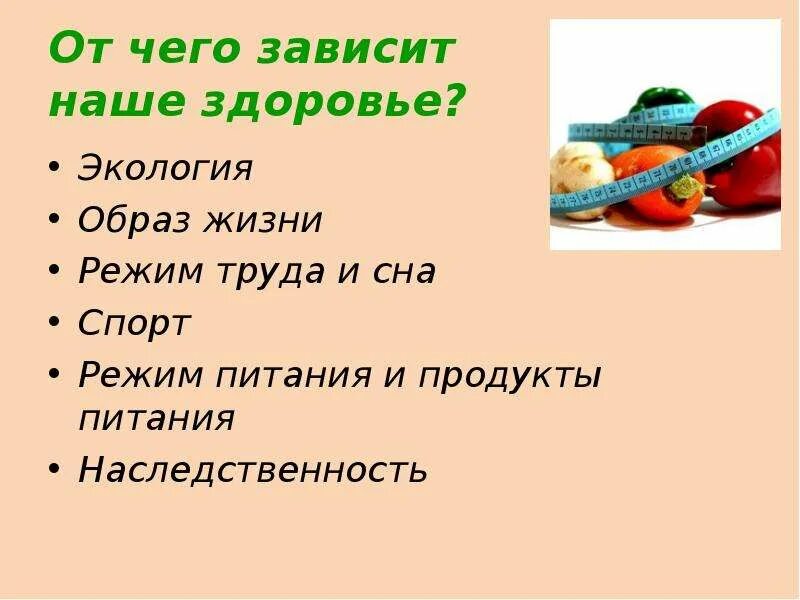 От чего зависит наше здоровье?

• Экология
• Образ жизни
• Режим труда и сна
• Спорт
• Режим питания и продукты питания
• Наследственность